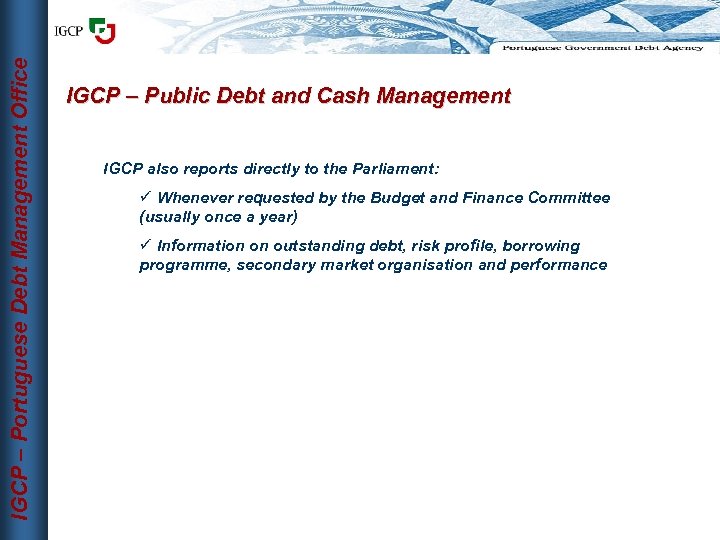 IGCP

Portuguese Government Debt Agency

IGCP – Portuguese Debt Management Office

IGCP – Public Debt and Cash Management

IGCP also reports directly to the Parliament:

✓ Whenever requested by the Budget and Finance Committee (usually once a year)

✓ Information on outstanding debt, risk profile, borrowing programme, secondary market organisation and performance